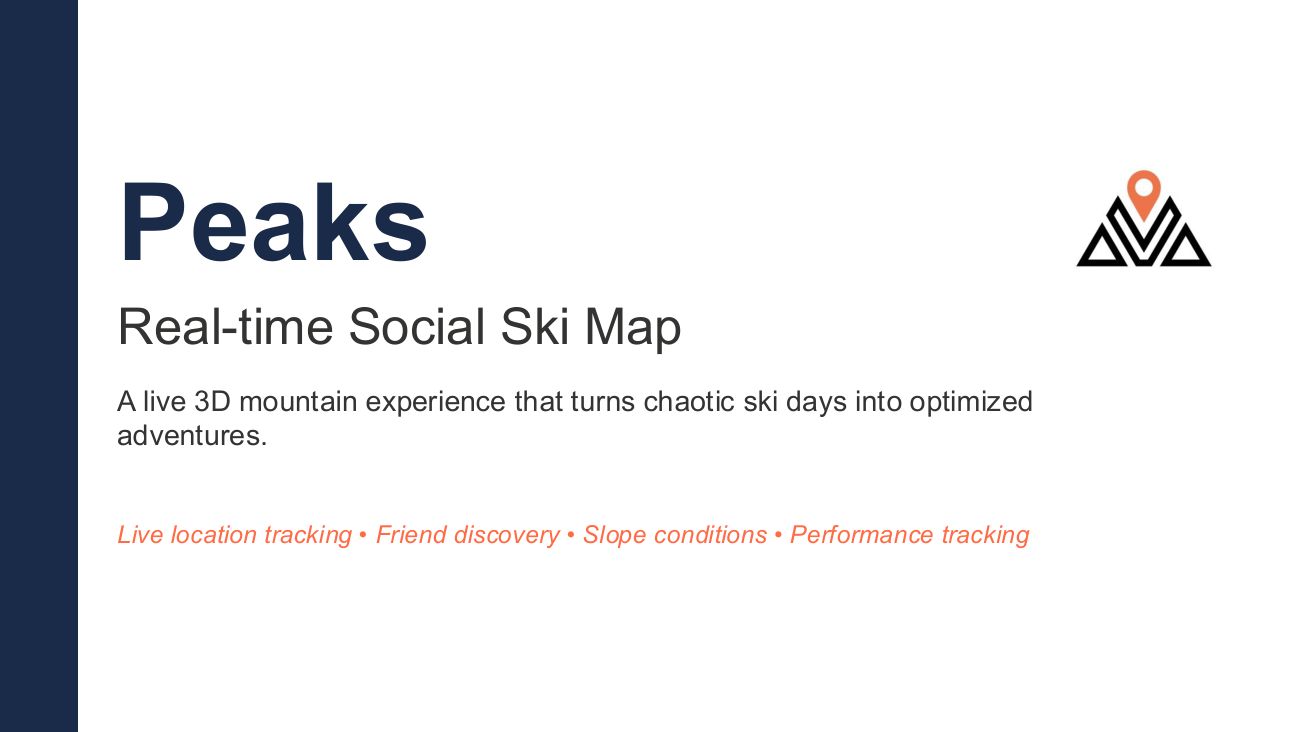 Peaks

Real-time Social Ski Map

A live 3D mountain experience that turns chaotic ski days into optimized adventures.

Live location tracking • Friend discovery • Slope conditions • Performance tracking